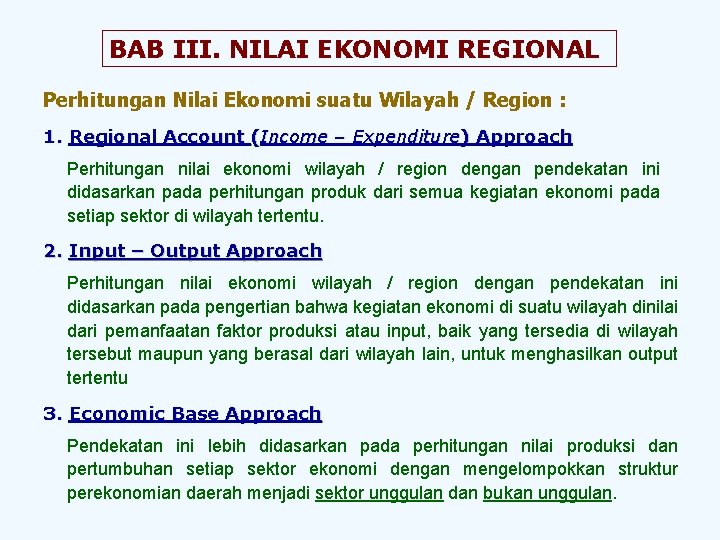 BAB III. NILAI EKONOMI REGIONAL

Perhitungan Nilai Ekonomi suatu Wilayah / Region :

1. Regional Account (Income – Expenditure) Approach

Perhitungan nilai ekonomi wilayah / region dengan pendekatan ini didasarkan pada perhitungan produk dari semua kegiatan ekonomi pada setiap sektor di wilayah tertentu.

2. Input – Output Approach

Perhitungan nilai ekonomi wilayah / region dengan pendekatan ini didasarkan pada pengertian bahwa kegiatan ekonomi di suatu wilayah dinilai dari pemanfaatan faktor produksi atau input, baik yang tersedia di wilayah tersebut maupun yang berasal dari wilayah lain, untuk menghasilkan output tertentu

3. Economic Base Approach

Pendekatan ini lebih didasarkan pada perhitungan nilai produksi dan pertumbuhan setiap sektor ekonomi dengan mengelompokkan struktur perekonomian daerah menjadi sektor unggulan dan bukan unggulan.